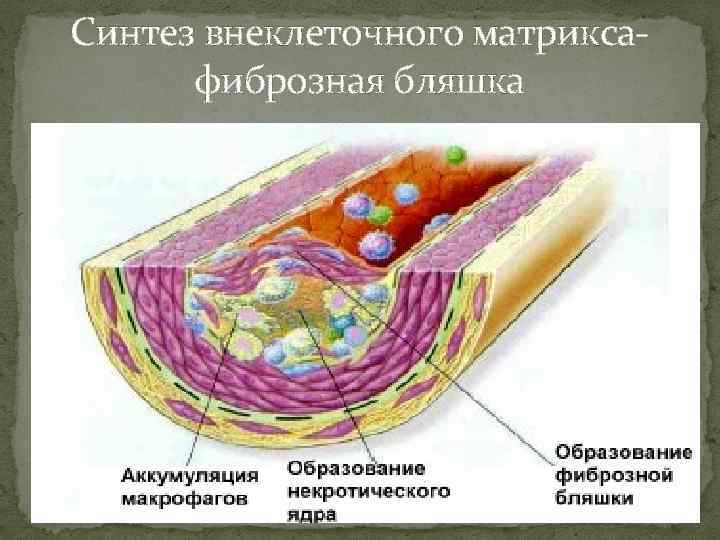 Синтез внеклеточного матрикса-фиброзная бляшка

Аккумуляция макрофагов

Образование некротического ядра

Образование фиброзной бляшки